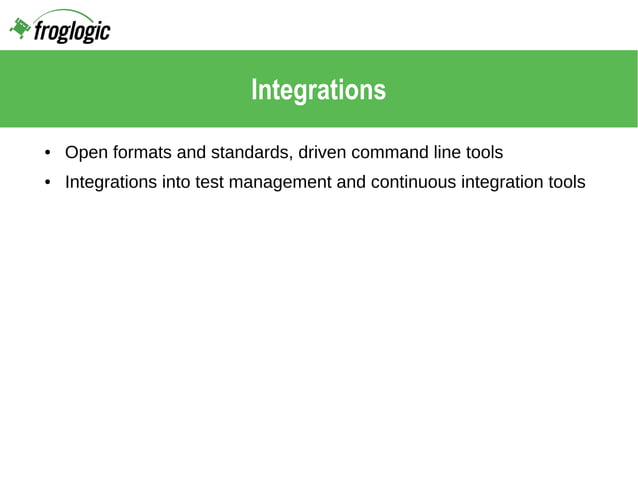 froglogic

Integrations

• Open formats and standards, driven command line tools
• Integrations into test management and continuous integration tools